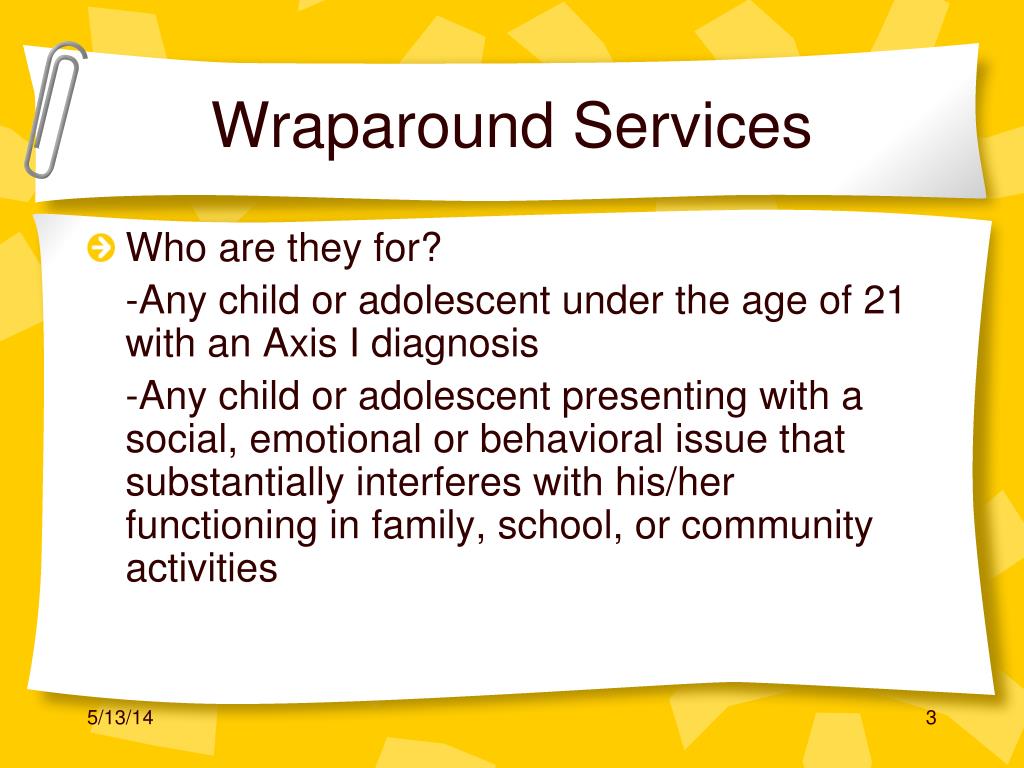 Wraparound Services

Who are they for?

-Any child or adolescent under the age of 21 with an Axis I diagnosis

-Any child or adolescent presenting with a social, emotional or behavioral issue that substantially interferes with his/her functioning in family, school, or community activities

5/13/14

3